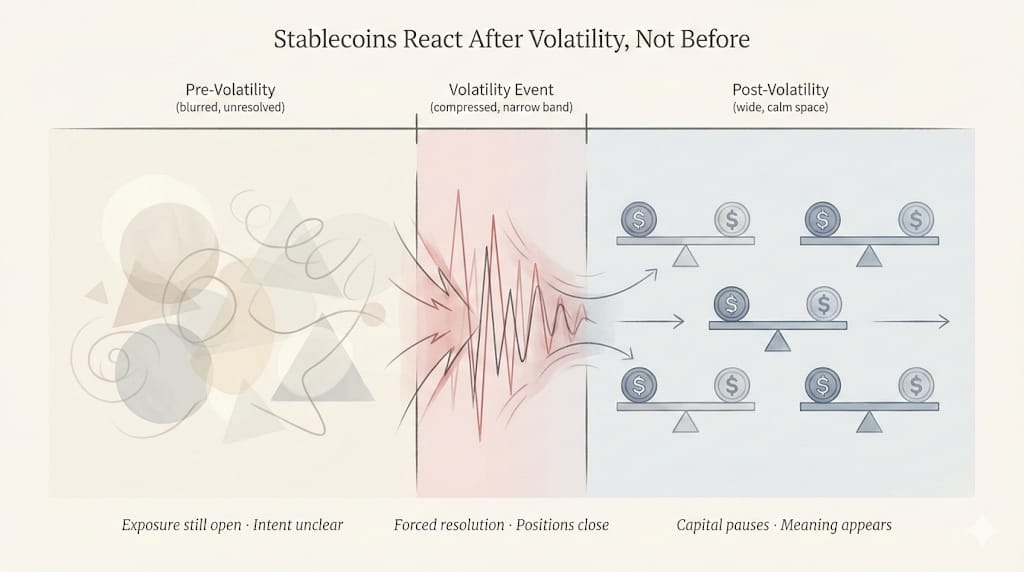 Stablecoins React After Volatility, Not Before

Pre-Volatility
(blurred, unresolved)

Volatility Event
(compressed, narrow band)

Post-Volatility
(wide, calm space)

$ $
$ $
$ $
$ $
$ $

Exposure still open · Intent unclear

Forced resolution · Positions close

Capital pauses · Meaning appears